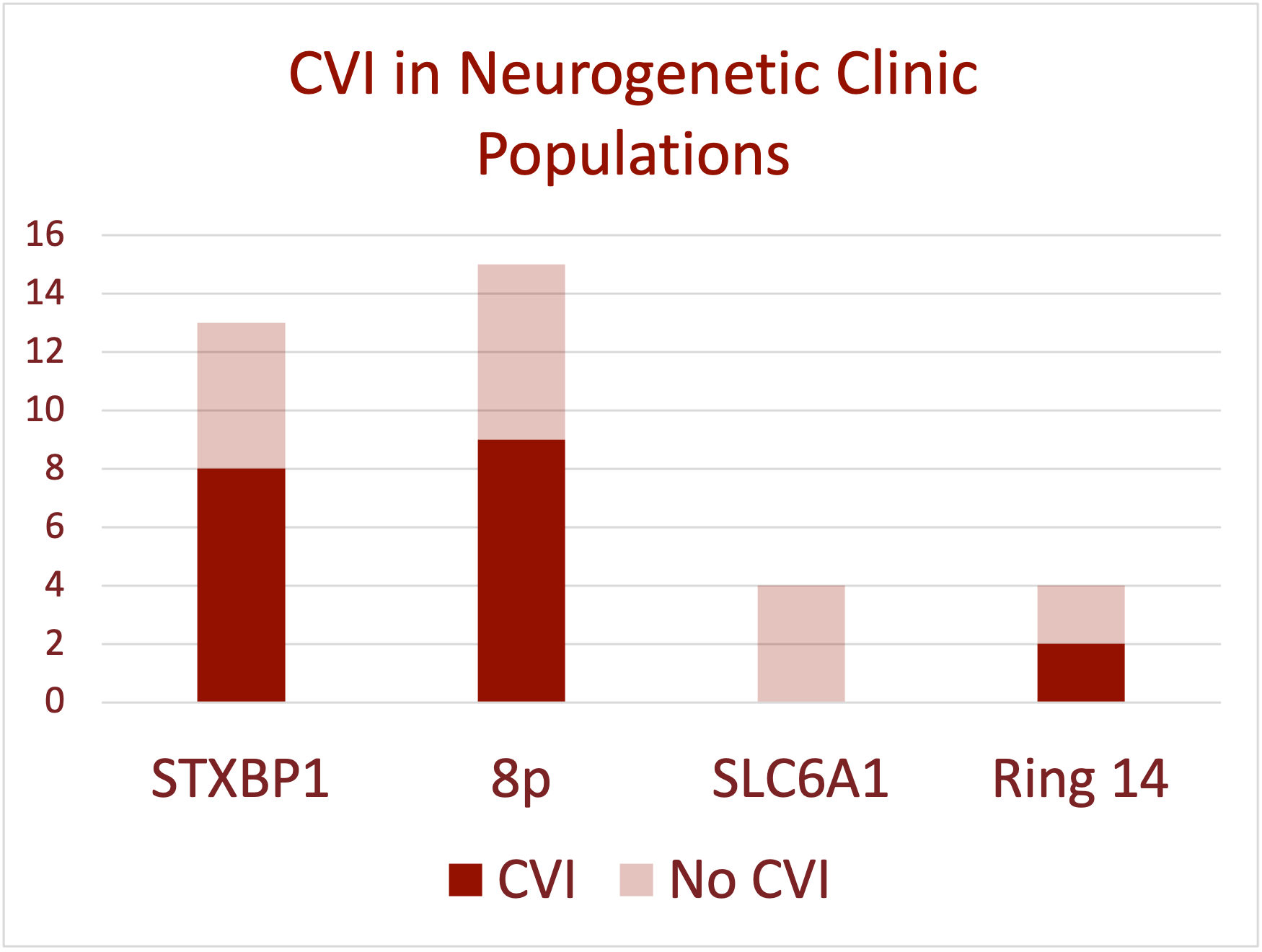 CVI in Neurogenetic Clinic Populations

16
14
12
10
8
6
4
2
0

STXBP1
8p
SLC6A1
Ring 14

CVI
No CVI